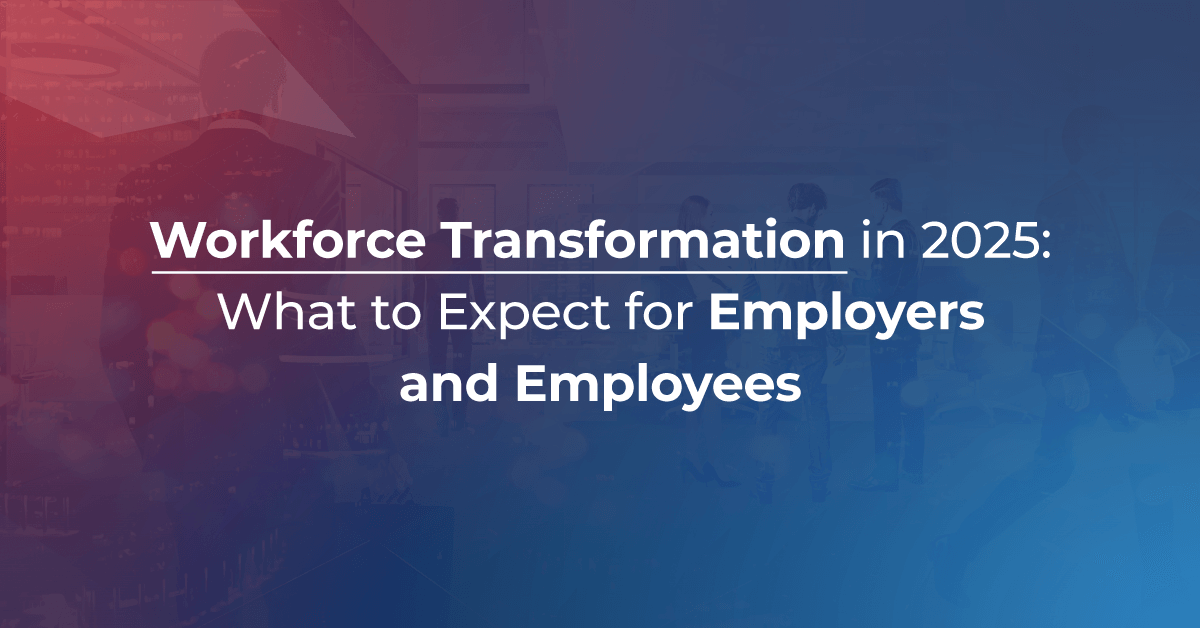 Workforce Transformation in 2025: What to Expect for Employers and Employees